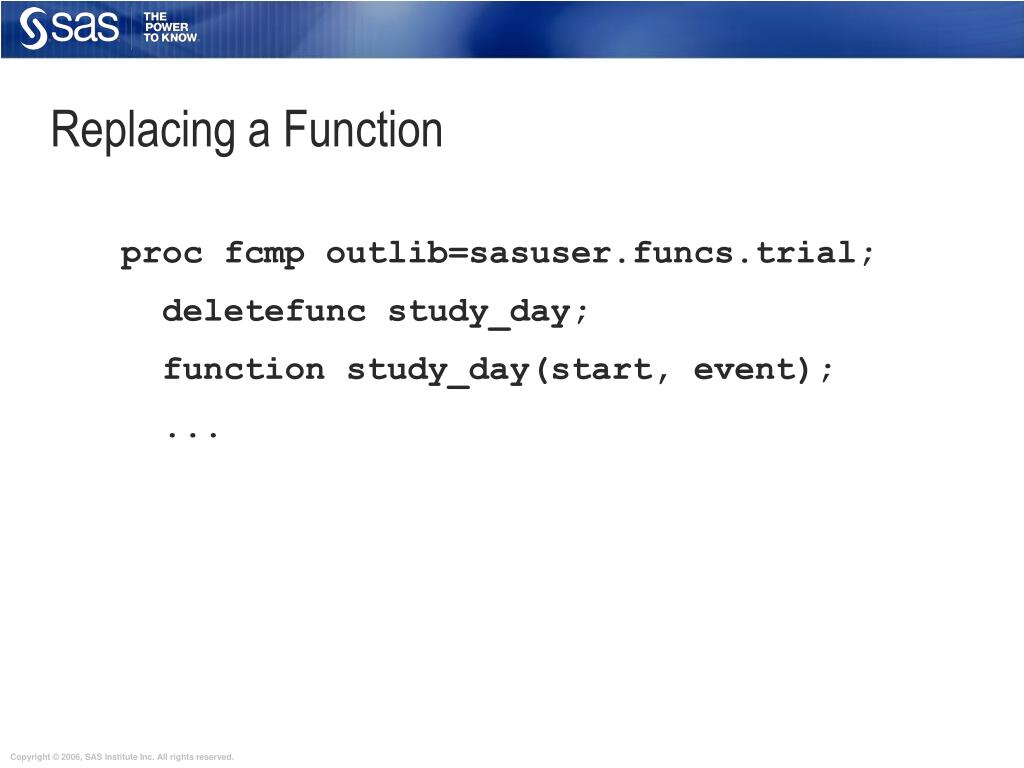 sas THE POWER TO KNOW.

Replacing a Function

proc fcmp outlib=sasuser.funcs.trial;
deletefunc study_day;
function study_day(start, event);
...

Copyright © 2006, SAS Institute Inc. All rights reserved.